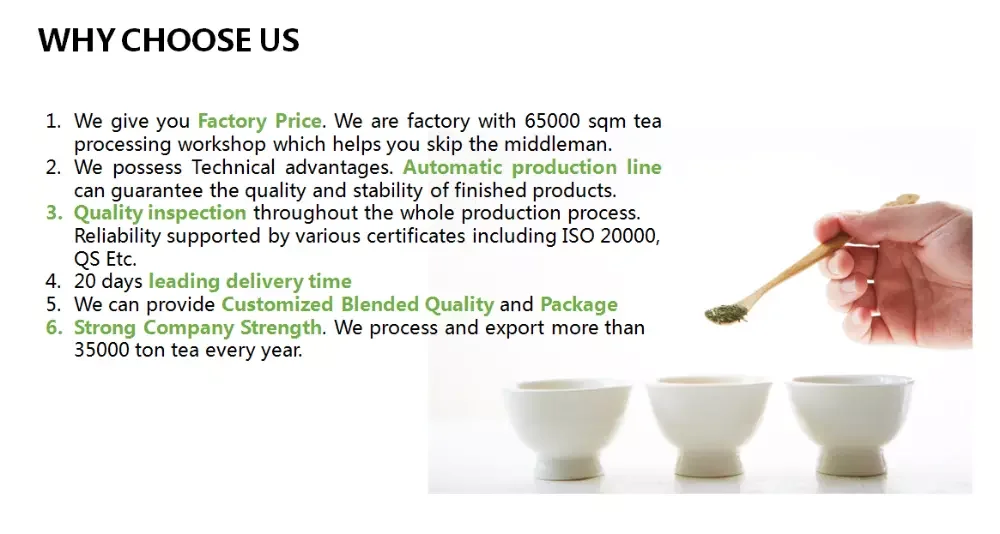 WHY CHOOSE US

1. We give you Factory Price. We are factory with 65000 sqm tea processing workshop which helps you skip the middleman.
2. We possess Technical advantages. Automatic production line can guarantee the quality and stability of finished products.
3. Quality inspection throughout the whole production process. Reliability supported by various certificates including ISO 20000, QS Etc.
4. 20 days leading delivery time
5. We can provide Customized Blended Quality and Package
6. Strong Company Strength. We process and export more than 35000 ton tea every year.